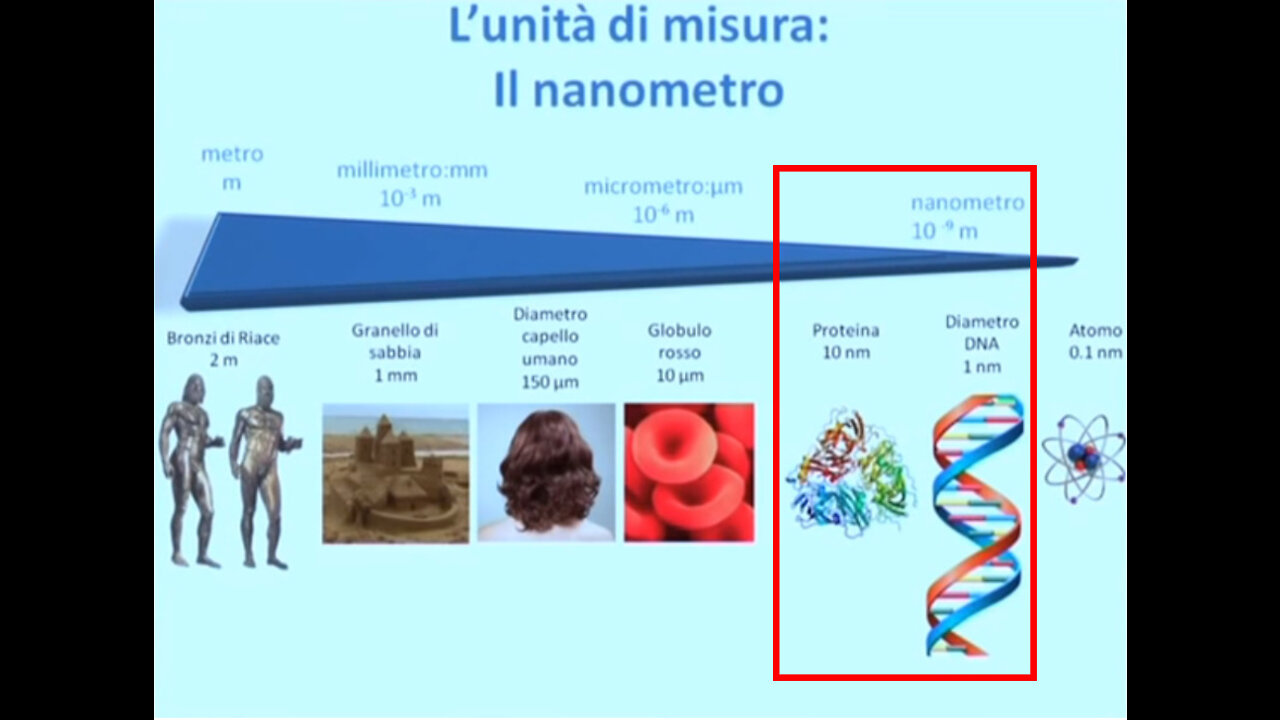 L'unità di misura:
Il nanometro

metro
m

millimetro:mm
$10^{-3}$ m

micrometro:µm
$10^{-6}$ m

nanometro
$10^{-9}$ m

Bronzi di Riace
2 m

Granello di sabbia
1 mm

Diametro capello umano
150 µm

Globulo rosso
10 µm

Proteina
10 nm

Diametro DNA
1 nm

Atomo
0.1 nm